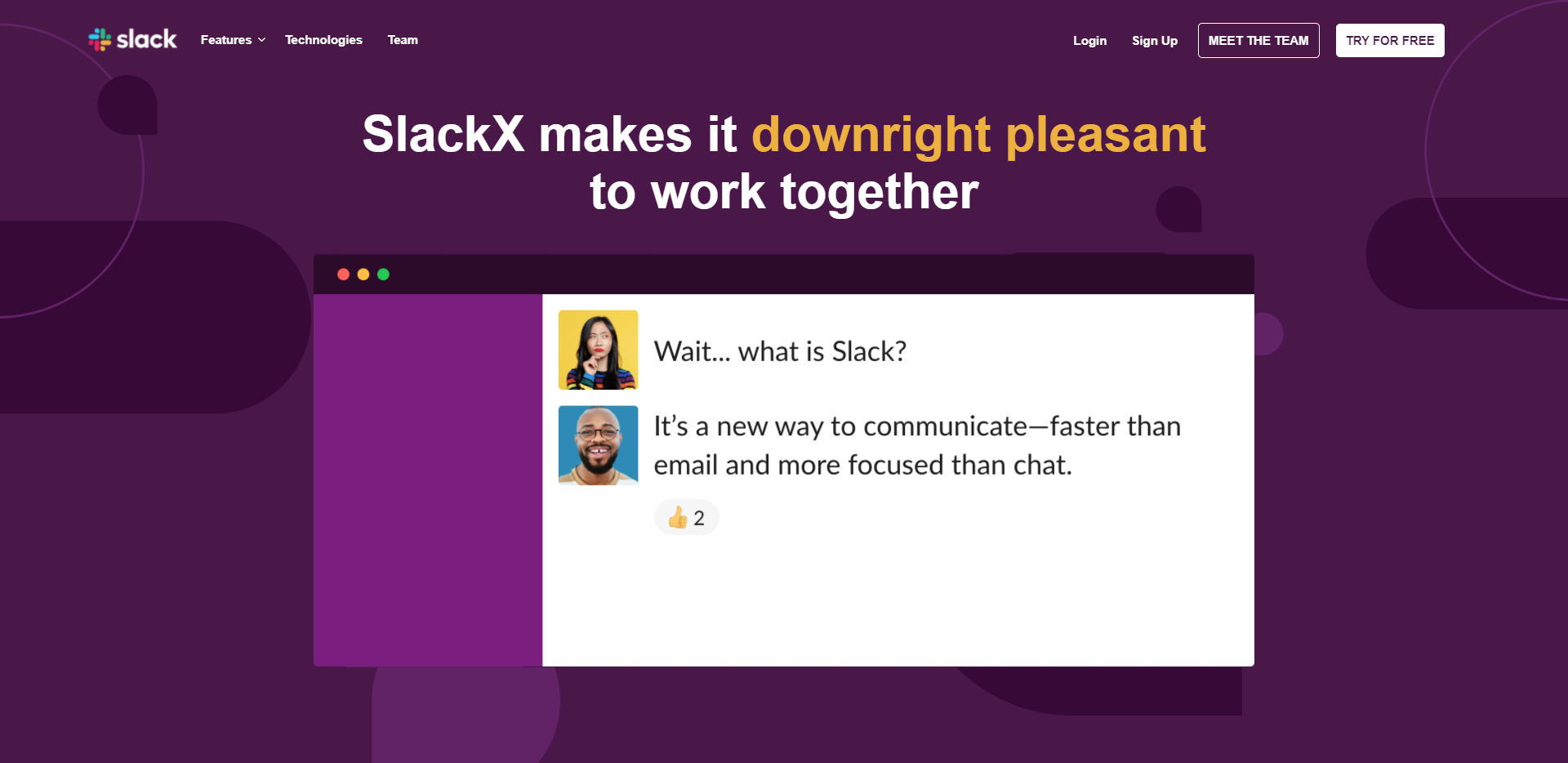 slack Features Technologies Team

Login Sign Up MEET THE TEAM TRY FOR FREE

SlackX makes it downright pleasant to work together

Wait... what is Slack?

It's a new way to communicate—faster than email and more focused than chat.

👍 2